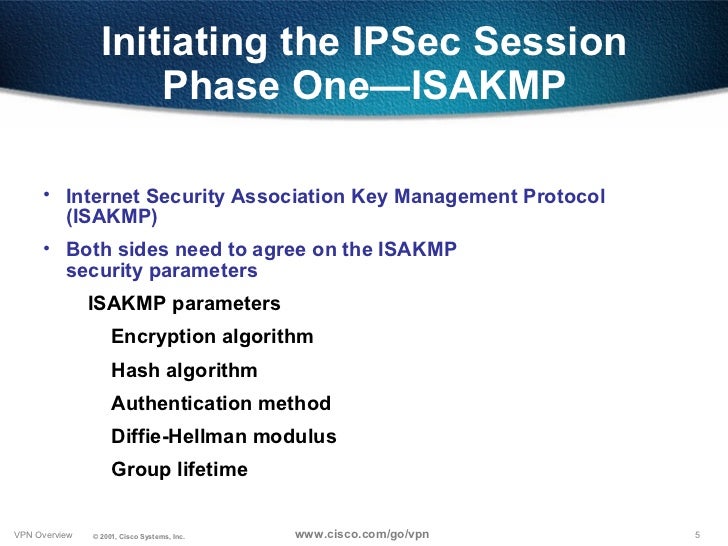 Initiating the IPSec Session Phase One—ISAKMP

• Internet Security Association Key Management Protocol (ISAKMP)

• Both sides need to agree on the ISAKMP security parameters

ISAKMP parameters

Encryption algorithm

Hash algorithm

Authentication method

Diffie-Hellman modulus

Group lifetime

VPN Overview © 2001, Cisco Systems, Inc. www.cisco.com/go/vpn 5